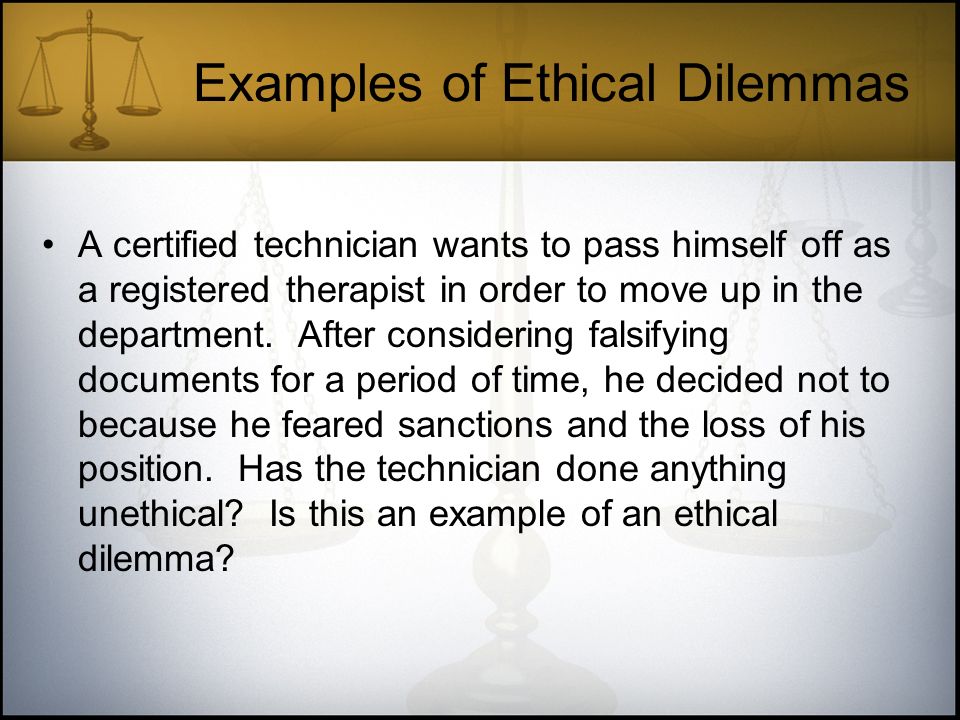 Examples of Ethical Dilemmas

• A certified technician wants to pass himself off as a registered therapist in order to move up in the department. After considering falsifying documents for a period of time, he decided not to because he feared sanctions and the loss of his position. Has the technician done anything unethical? Is this an example of an ethical dilemma?